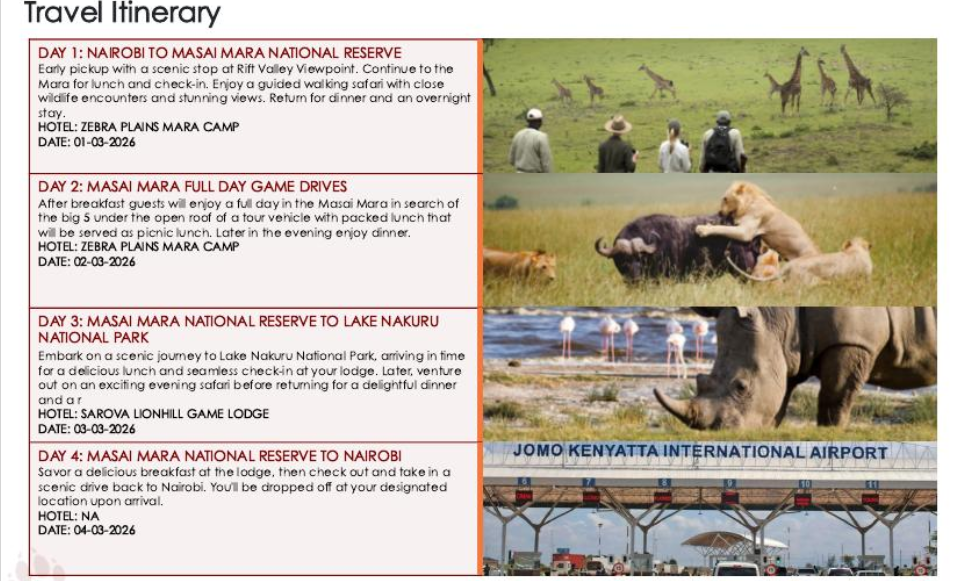 Travel Itinerary

DAY 1: NAIROBI TO MASAI MARA NATIONAL RESERVE
Early pickup with a scenic stop at Rift Valley Viewpoint. Continue to the Mara for lunch and check-in. Enjoy a guided walking safari with close wildlife encounters and stunning views. Return for dinner and an overnight stay.
HOTEL: ZEBRA PLAINS MARA CAMP
DATE: 01-03-2026

DAY 2: MASAI MARA FULL DAY GAME DRIVES
After breakfast guests will enjoy a full day in the Masai Mara in search of the big 5 under the open roof of a tour vehicle with packed lunch that will be served as picnic lunch. Later in the evening enjoy dinner.
HOTEL: ZEBRA PLAINS MARA CAMP
DATE: 02-03-2026

DAY 3: MASAI MARA NATIONAL RESERVE TO LAKE NAKURU NATIONAL PARK
Embark on a scenic journey to Lake Nakuru National Park, arriving in time for a delicious lunch and seamless check-in at your lodge. Later, venture out on an exciting evening safari before returning for a delightful dinner and a r
HOTEL: SAROVA LIONHILL GAME LODGE
DATE: 03-03-2026

DAY 4: MASAI MARA NATIONAL RESERVE TO NAIROBI
Savor a delicious breakfast at the lodge, then check out and take in a scenic drive back to Nairobi. You'll be dropped off at your designated location upon arrival.
HOTEL: NA
DATE: 04-03-2026

JOMO KENYATTA INTERNATIONAL AIRPORT
6 7 8 9 10 11